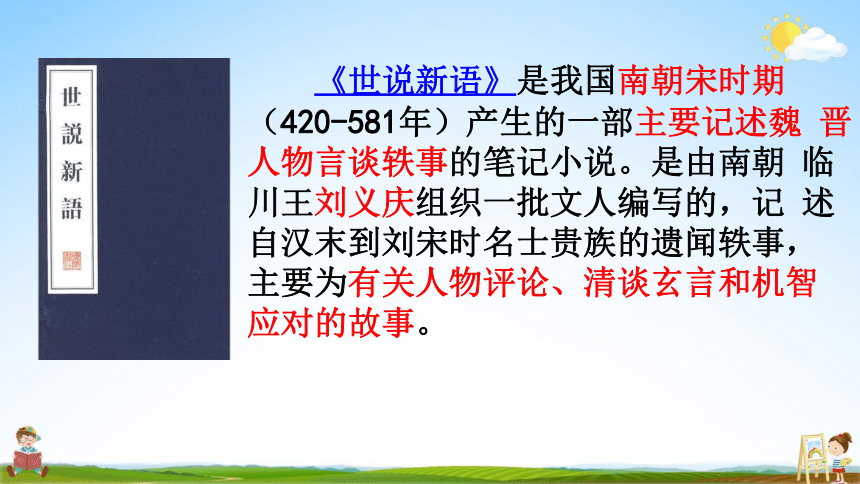 世說新語

《世说新语》是我国南朝宋时期（420-581年）产生的一部主要记述魏 晋人物言谈轶事的笔记小说。是由南朝 临川王刘义庆组织一批文人编写的，记 述自汉末到刘宋时名士贵族的遗闻轶事，主要为有关人物评论、清谈玄言和机智应对的故事。